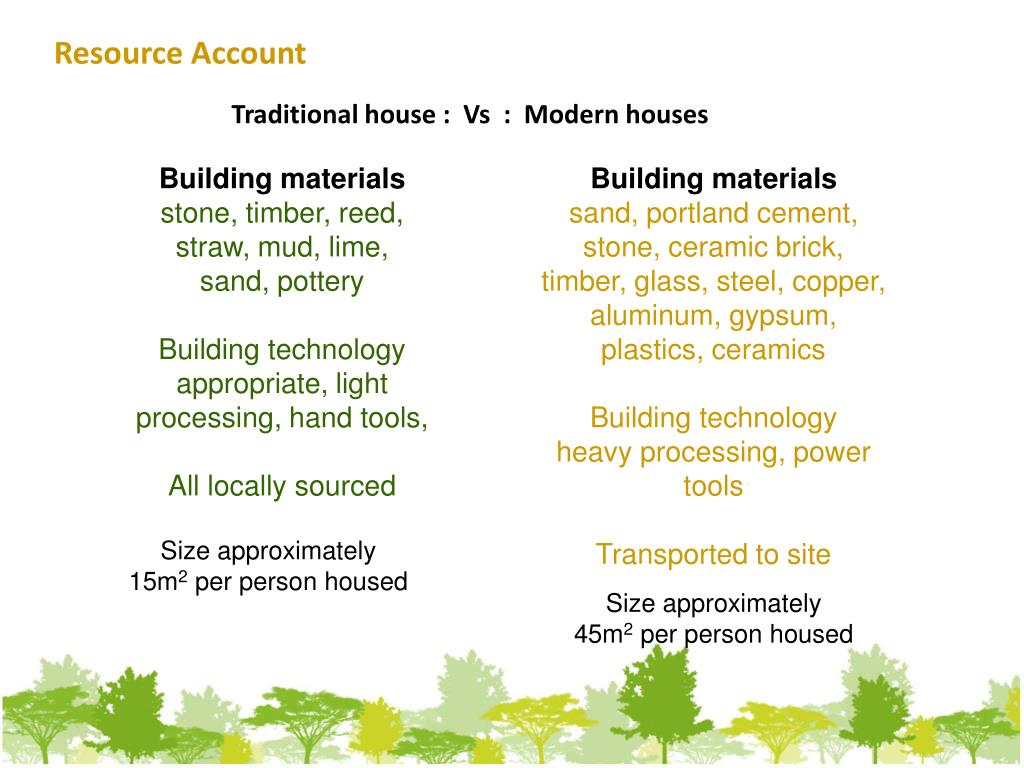 Resource Account

Traditional house : Vs : Modern houses

Building materials
stone, timber, reed, straw, mud, lime, sand, pottery

Building technology
appropriate, light processing, hand tools,

All locally sourced

Size approximately
15m$^2$ per person housed

Building materials
sand, portland cement, stone, ceramic brick, timber, glass, steel, copper, aluminum, gypsum, plastics, ceramics

Building technology
heavy processing, power tools

Transported to site

Size approximately
45m$^2$ per person housed